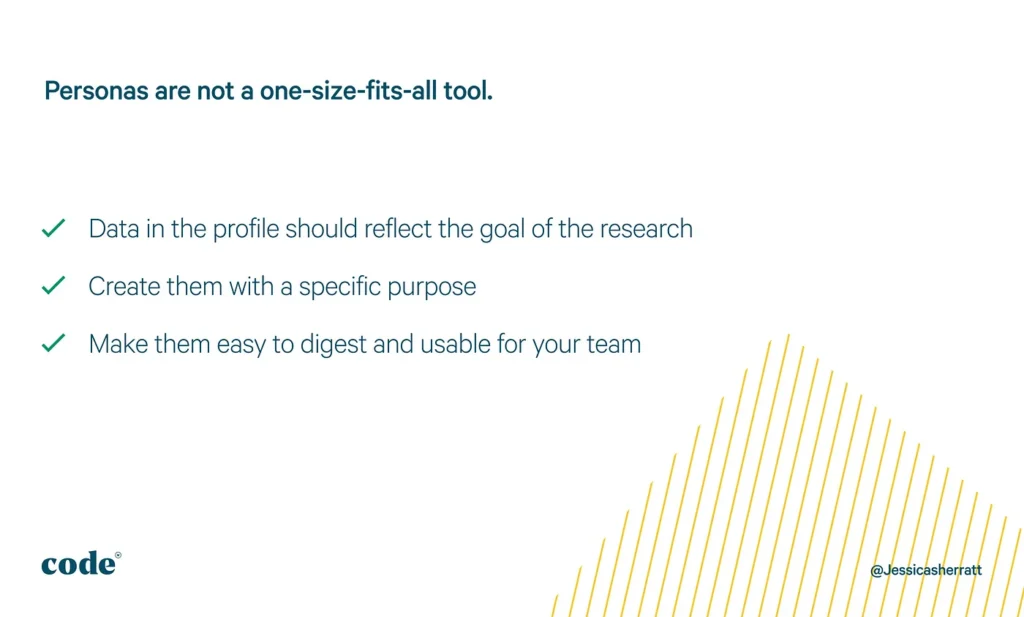 Personas are not a one-size-fits-all tool.

✓ Data in the profile should reflect the goal of the research

✓ Create them with a specific purpose

✓ Make them easy to digest and usable for your team

code®

@Jessicasherratt